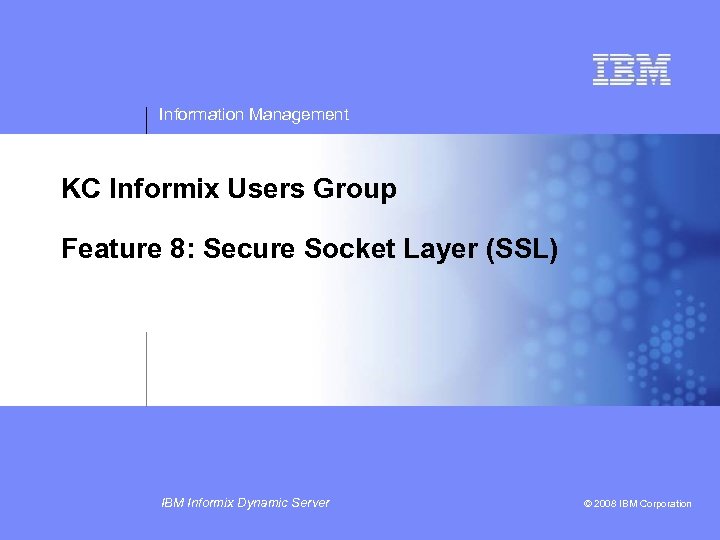 IBM

Information Management

KC Informix Users Group

Feature 8: Secure Socket Layer (SSL)

IBM Informix Dynamic Server

© 2008 IBM Corporation